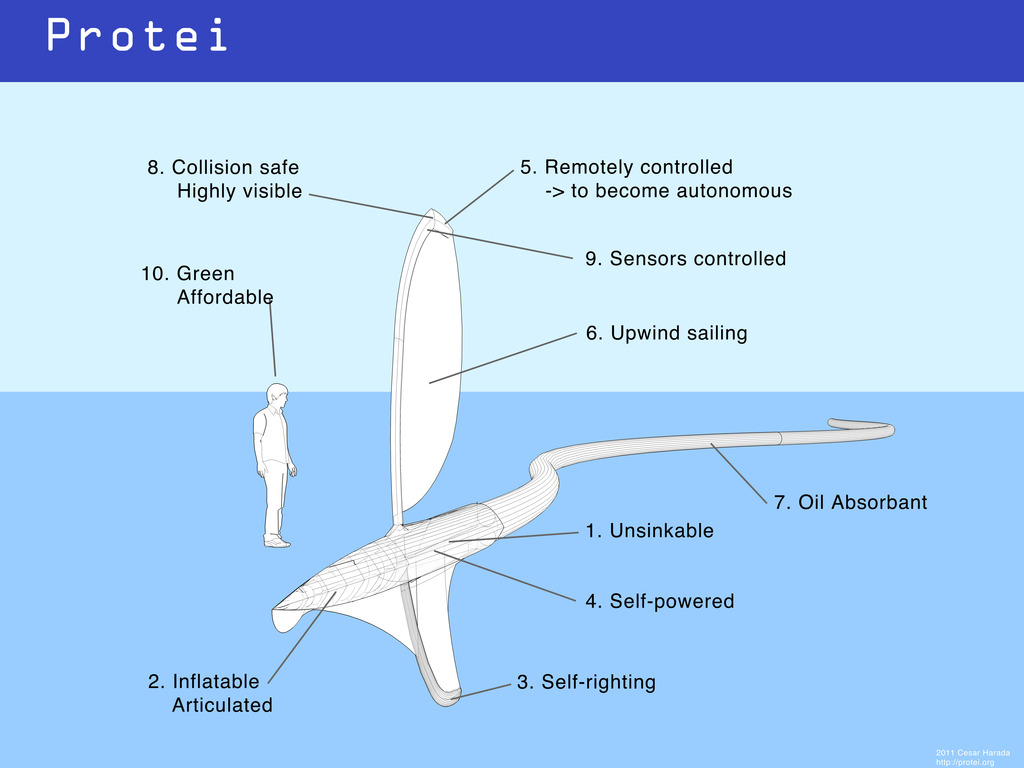 Protei

8. Collision safe
Highly visible

5. Remotely controlled
-> to become autonomous

9. Sensors controlled

10. Green
Affordable

6. Upwind sailing

7. Oil Absorbant

1. Unsinkable

4. Self-powered

2. Inflatable
Articulated

3. Self-righting

2011 Cesar Harada
http://protei.org